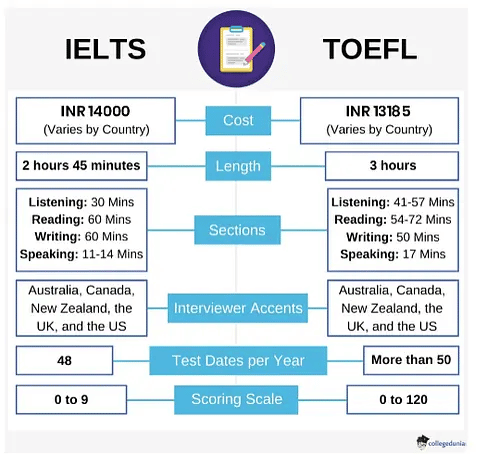 IELTS

TOEFL

INR 14000
(Varies by Country)

Cost

INR 13185
(Varies by Country)

2 hours 45 minutes

Length

3 hours

Listening: 30 Mins
Reading: 60 Mins
Writing: 60 Mins
Speaking: 11-14 Mins

Sections

Listening: 41-57 Mins
Reading: 54-72 Mins
Writing: 50 Mins
Speaking: 17 Mins

Australia, Canada, New Zealand, the UK, and the US

Interviewer Accents

Australia, Canada, New Zealand, the UK, and the US

48

Test Dates per Year

More than 50

0 to 9

Scoring Scale

0 to 120

collegedunia